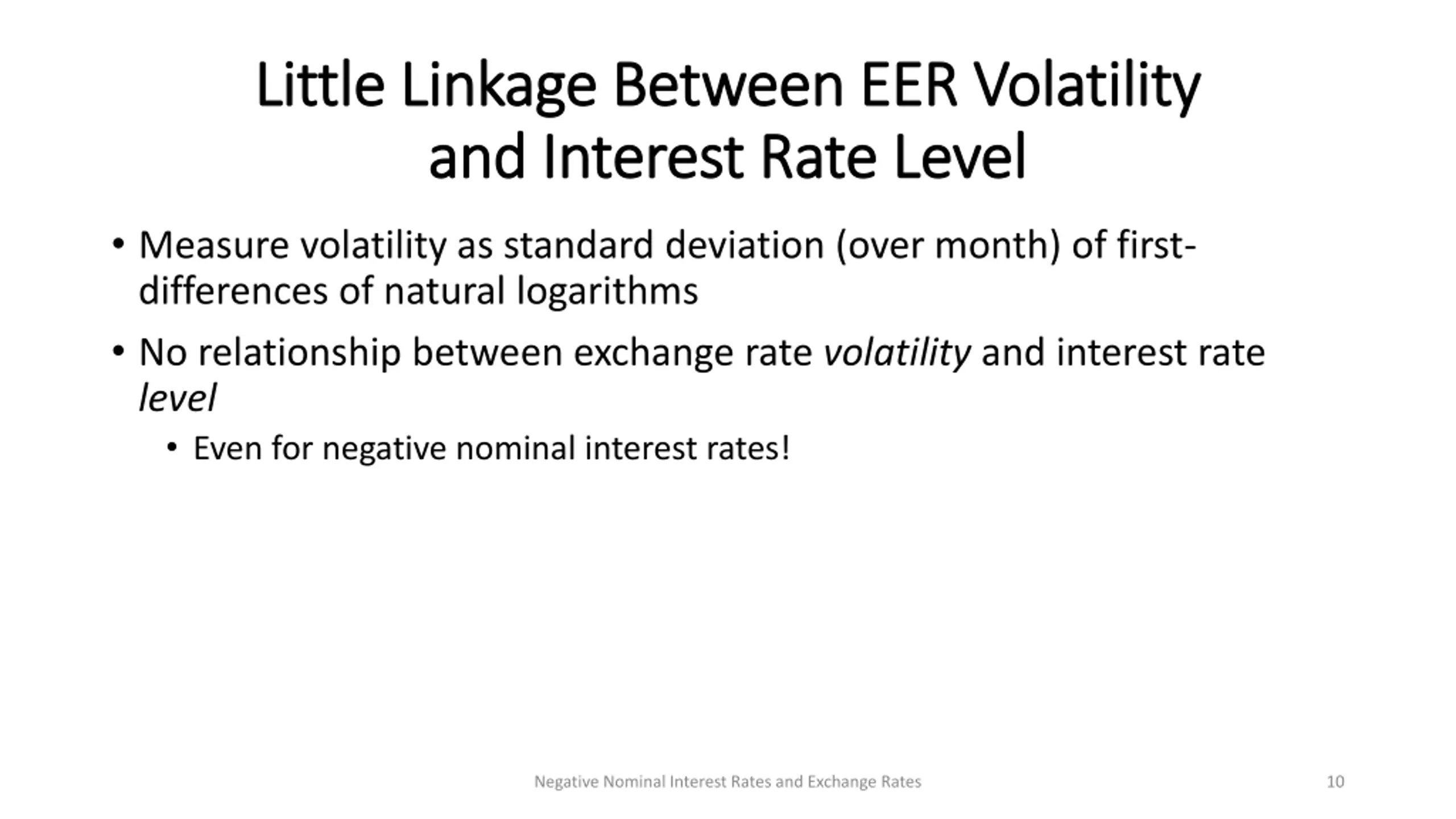 Little Linkage Between EER Volatility and Interest Rate Level

• Measure volatility as standard deviation (over month) of first-differences of natural logarithms

• No relationship between exchange rate volatility and interest rate level

• Even for negative nominal interest rates!

Negative Nominal Interest Rates and Exchange Rates

10